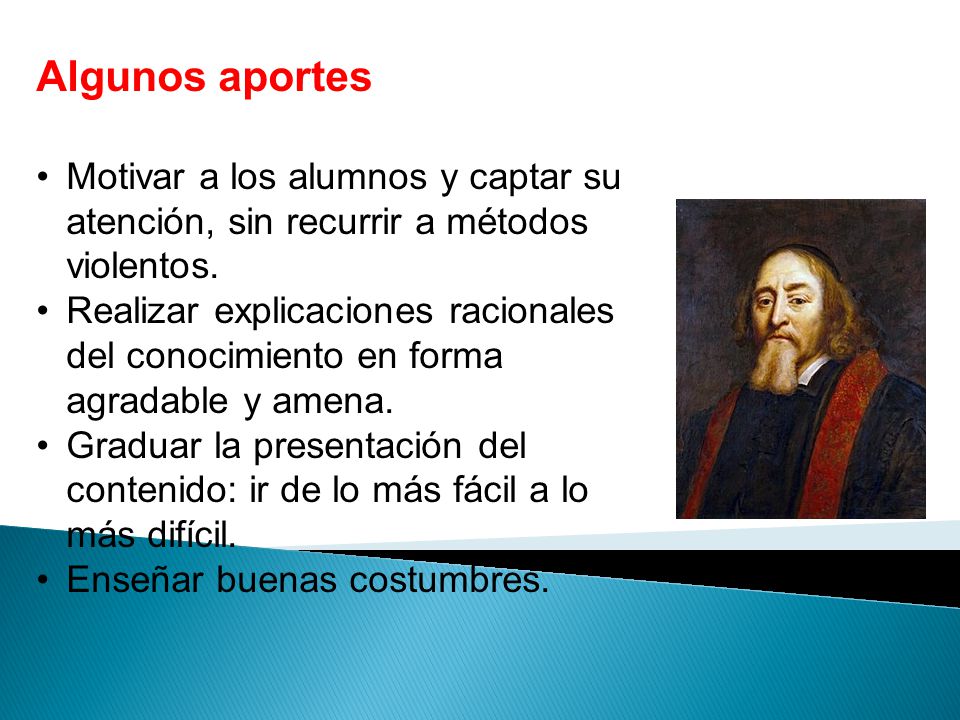 Algunos aportes

• Motivar a los alumnos y captar su atención, sin recurrir a métodos violentos.
• Realizar explicaciones racionales del conocimiento en forma agradable y amena.
• Graduar la presentación del contenido: ir de lo más fácil a lo más difícil.
• Enseñar buenas costumbres.